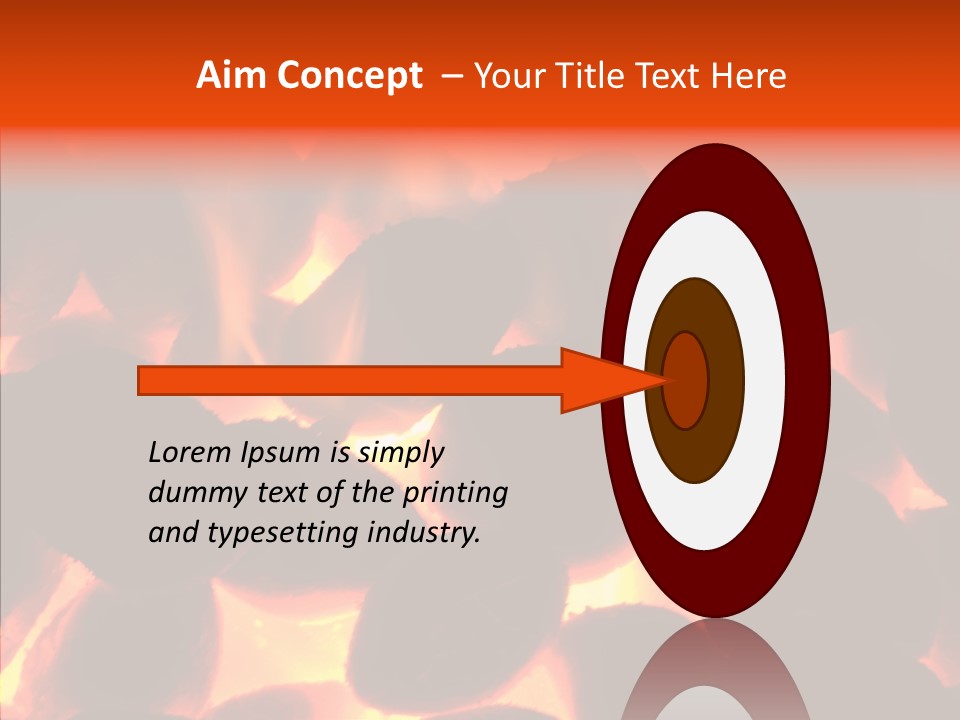 Aim Concept – Your Title Text Here

Lorem Ipsum is simply dummy text of the printing and typesetting industry.